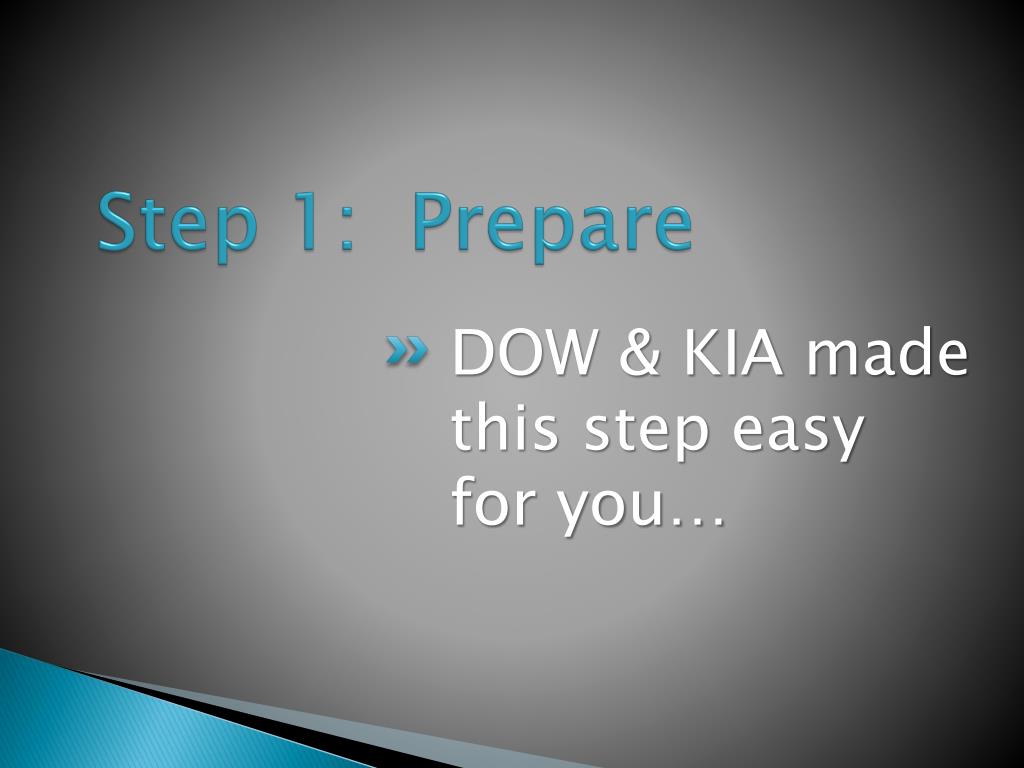 Step 1: Prepare

» DOW & KIA made this step easy for you…